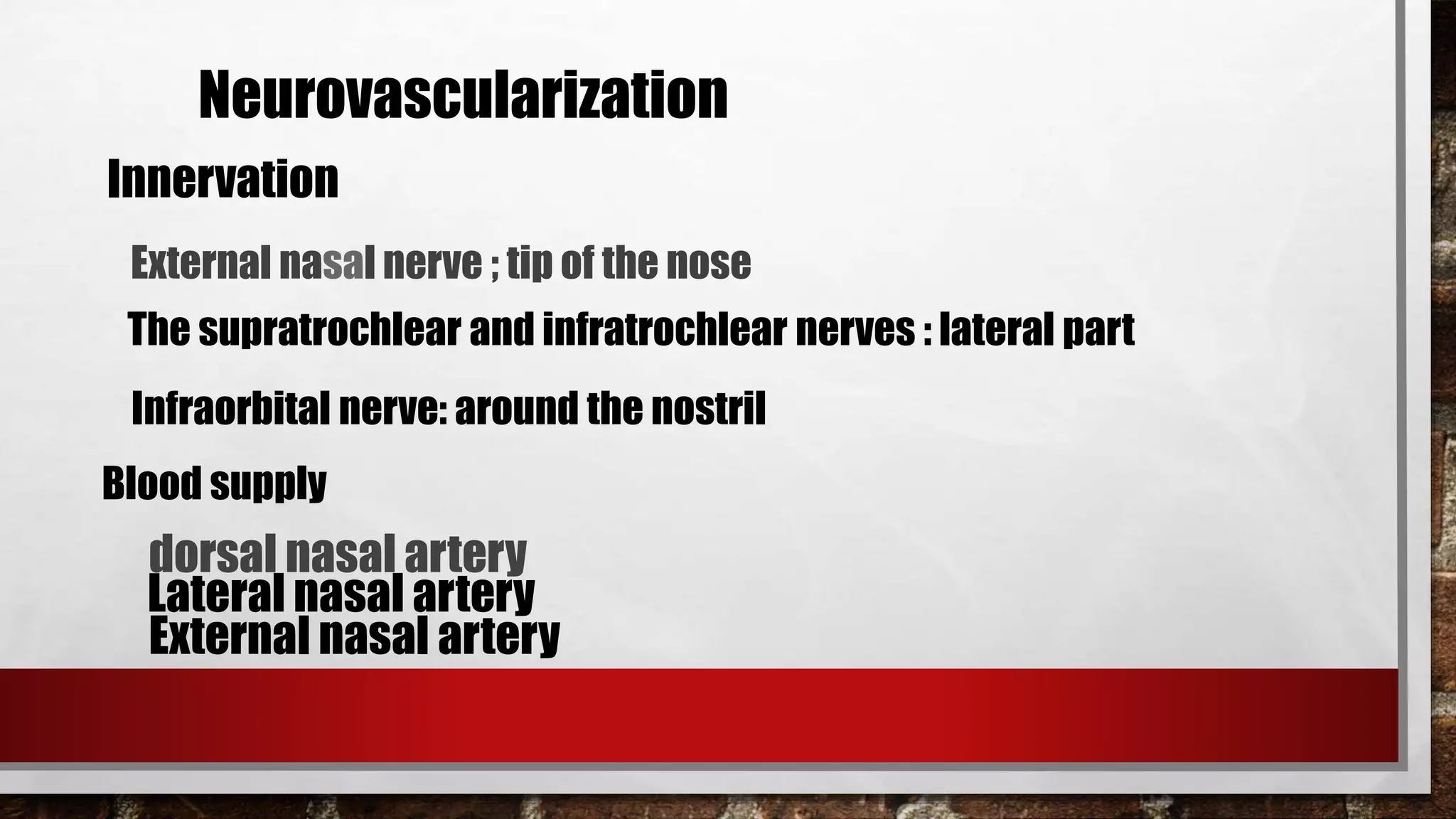 Neurovascularization

Innervation

External nasal nerve ; tip of the nose

The supratrochlear and infratrochlear nerves : lateral part

Infraorbital nerve: around the nostril

Blood supply

dorsal nasal artery
Lateral nasal artery
External nasal artery